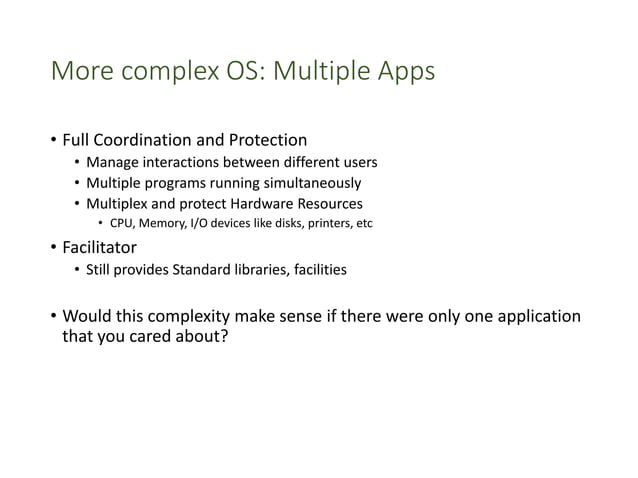 More complex OS: Multiple Apps

• Full Coordination and Protection
  • Manage interactions between different users
  • Multiple programs running simultaneously
  • Multiplex and protect Hardware Resources
    • CPU, Memory, I/O devices like disks, printers, etc
• Facilitator
  • Still provides Standard libraries, facilities

• Would this complexity make sense if there were only one application that you cared about?